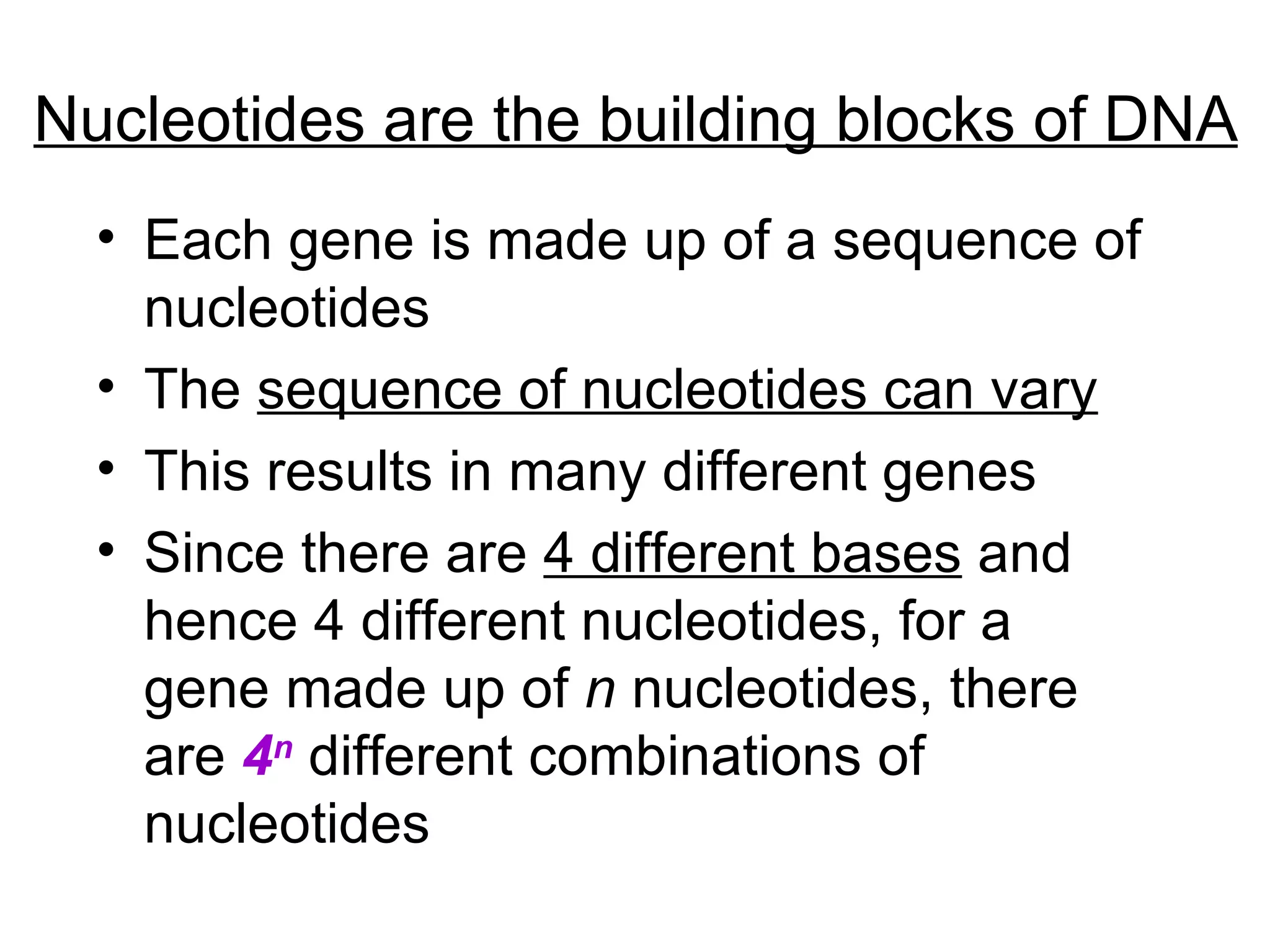 Nucleotides are the building blocks of DNA

• Each gene is made up of a sequence of nucleotides
• The sequence of nucleotides can vary
• This results in many different genes
• Since there are 4 different bases and hence 4 different nucleotides, for a gene made up of $n$ nucleotides, there are $4^n$ different combinations of nucleotides